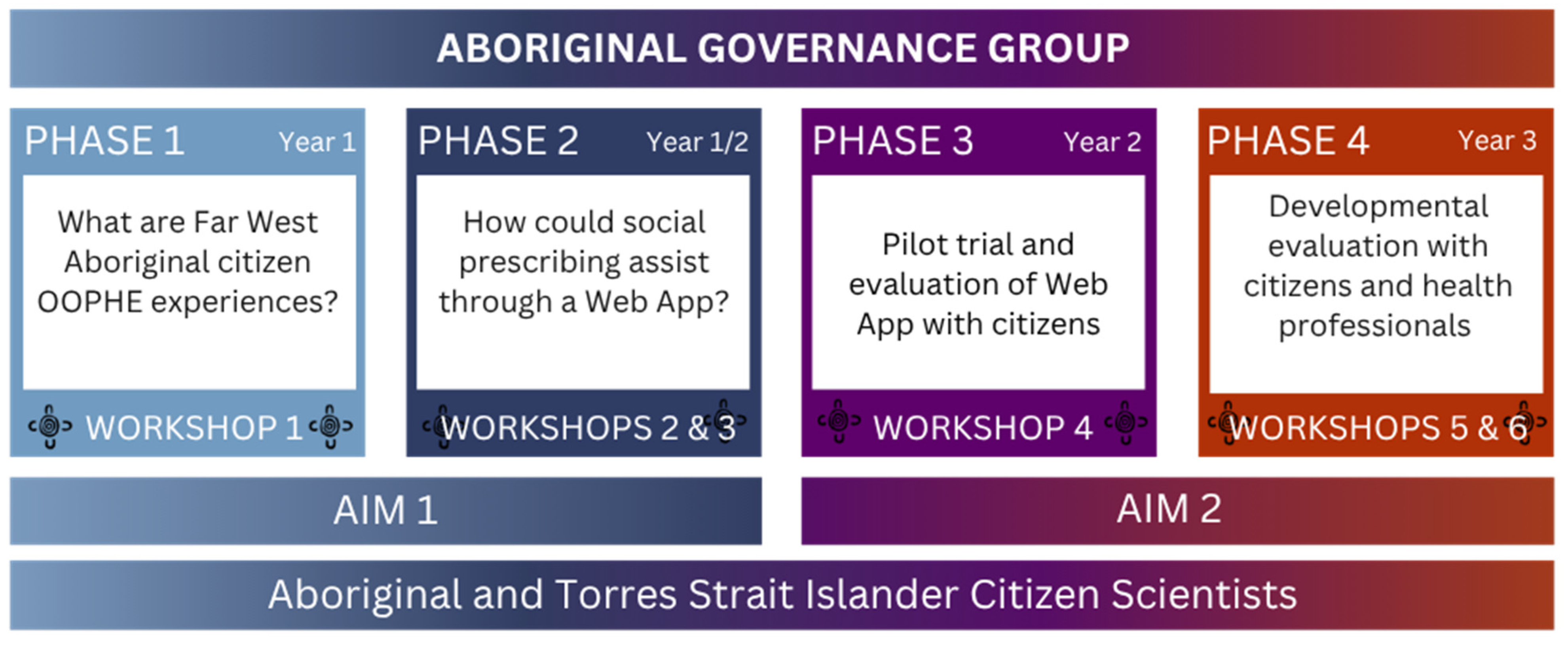 ABORIGINAL GOVERNANCE GROUP

PHASE 1 Year 1

What are Far West Aboriginal citizen OOPHE experiences?

WORKSHOP 1

PHASE 2 Year 1/2

How could social prescribing assist through a Web App?

WORKSHOPS 2 & 3

PHASE 3 Year 2

Pilot trial and evaluation of Web App with citizens

WORKSHOP 4

PHASE 4 Year 3

Developmental evaluation with citizens and health professionals

WORKSHOPS 5 & 6

AIM 1

AIM 2

Aboriginal and Torres Strait Islander Citizen Scientists